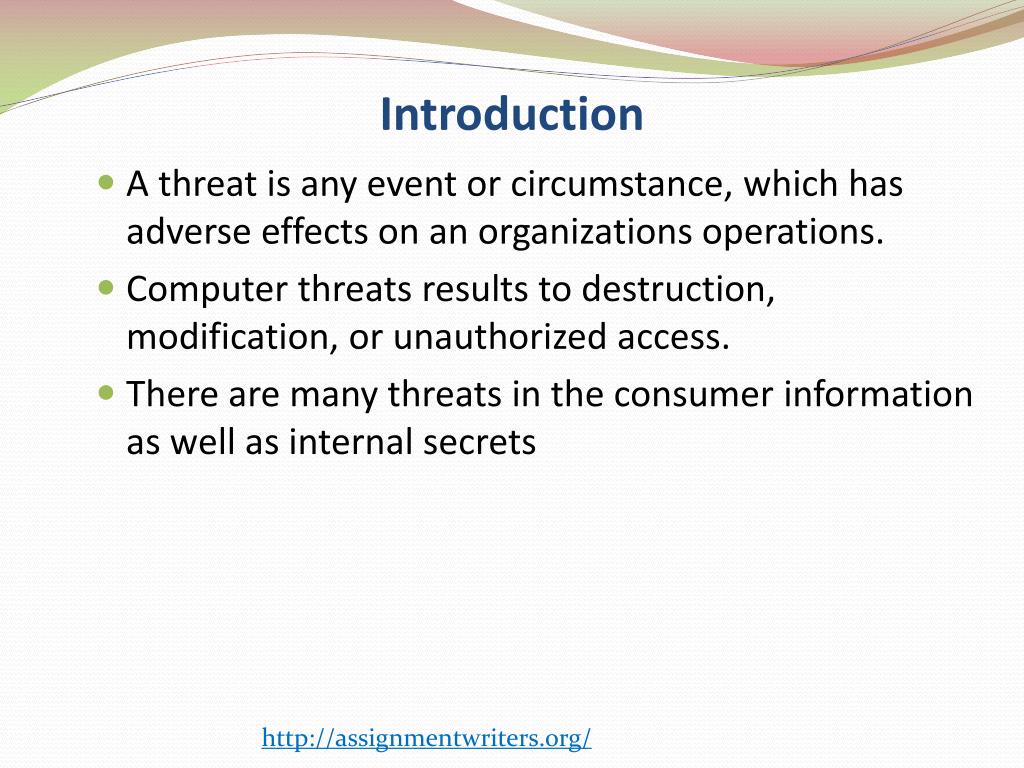 Introduction

- A threat is any event or circumstance, which has adverse effects on an organizations operations.
- Computer threats results to destruction, modification, or unauthorized access.
- There are many threats in the consumer information as well as internal secrets

http://assignmentwriters.org/